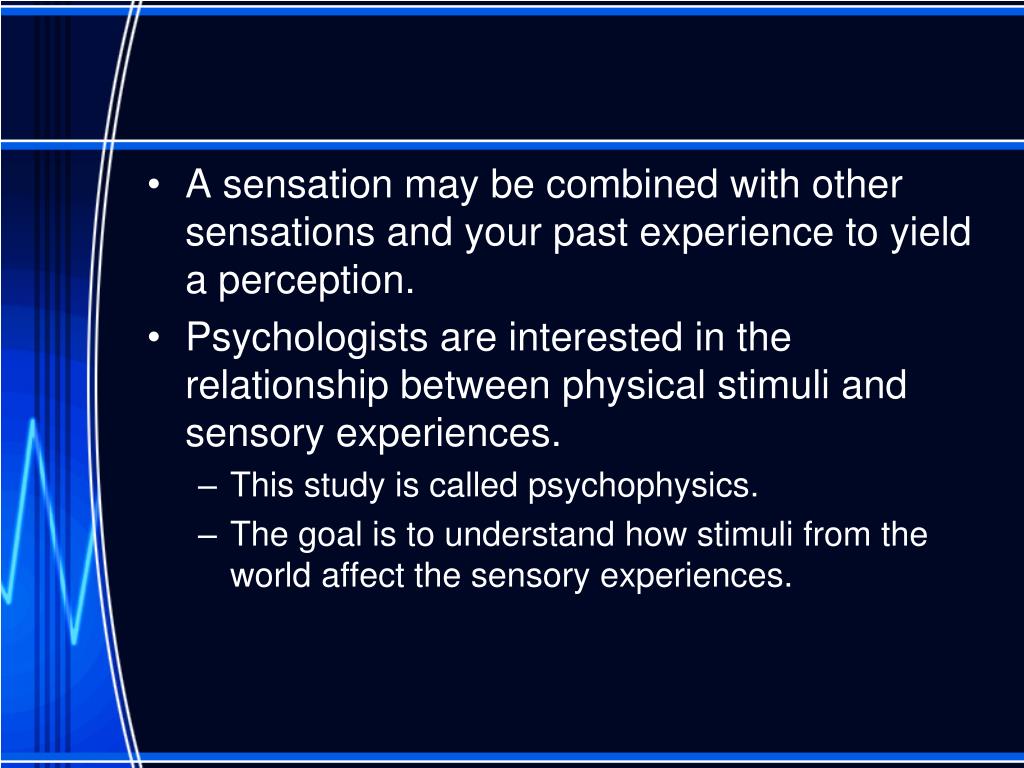 • A sensation may be combined with other sensations and your past experience to yield a perception.
• Psychologists are interested in the relationship between physical stimuli and sensory experiences.
– This study is called psychophysics.
– The goal is to understand how stimuli from the world affect the sensory experiences.